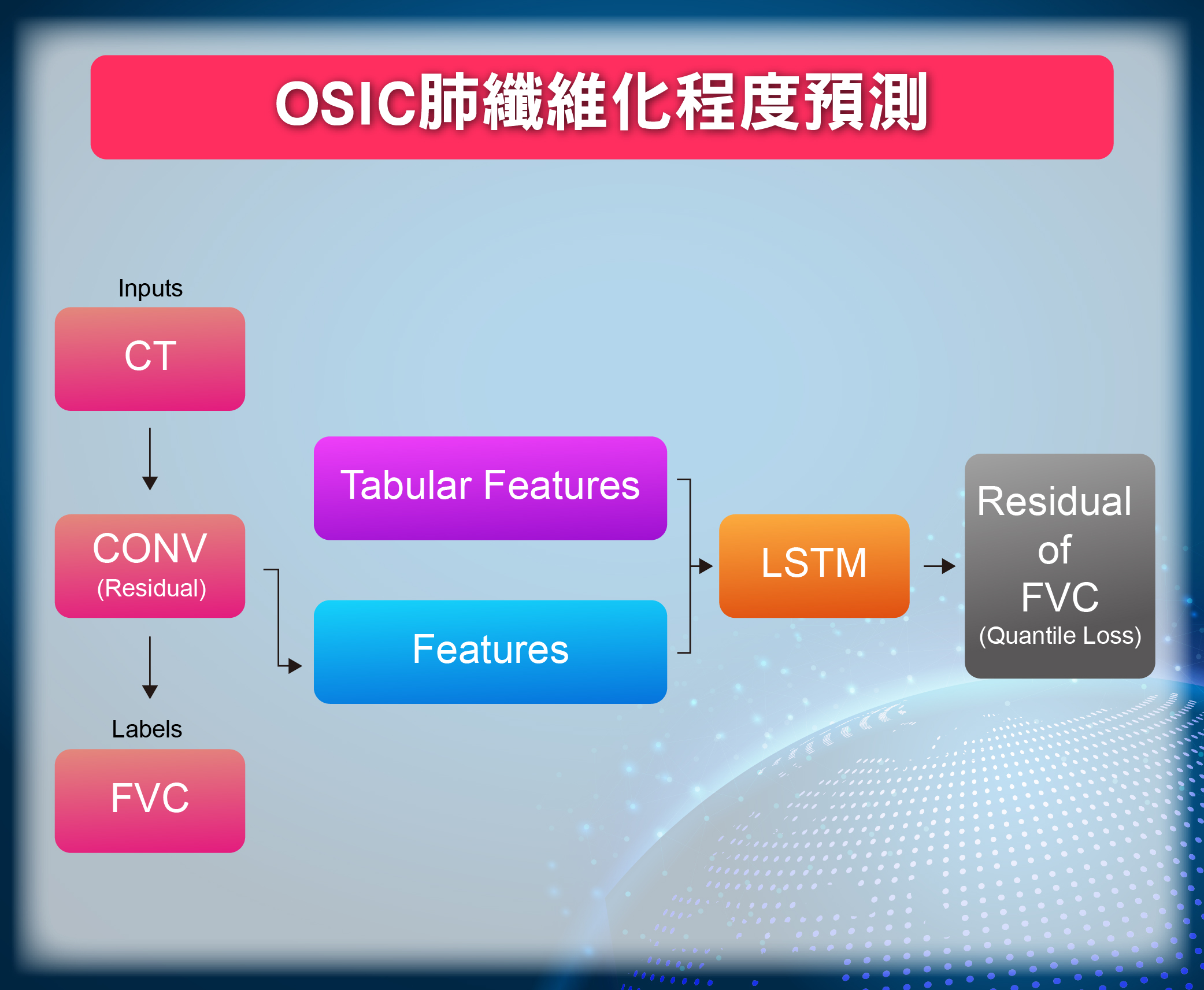 OSIC肺纖維化程度預測

Inputs

CT

CONV
(Residual)

Labels

FVC

Tabular Features

Features

LSTM

Residual
of
FVC
(Quantile Loss)